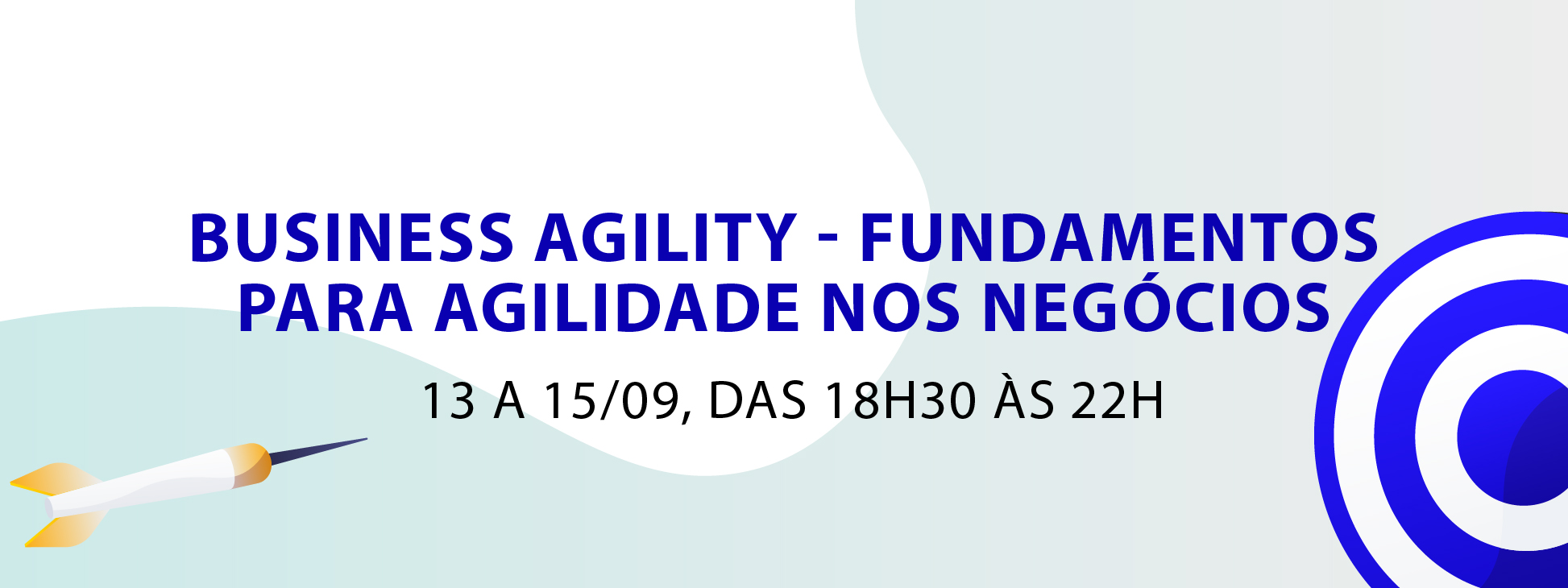 BUSINESS AGILITY - FUNDAMENTOS PARA AGILIDADE NOS NEGÓCIOS

13 A 15/09, DAS 18H30 ÀS 22H